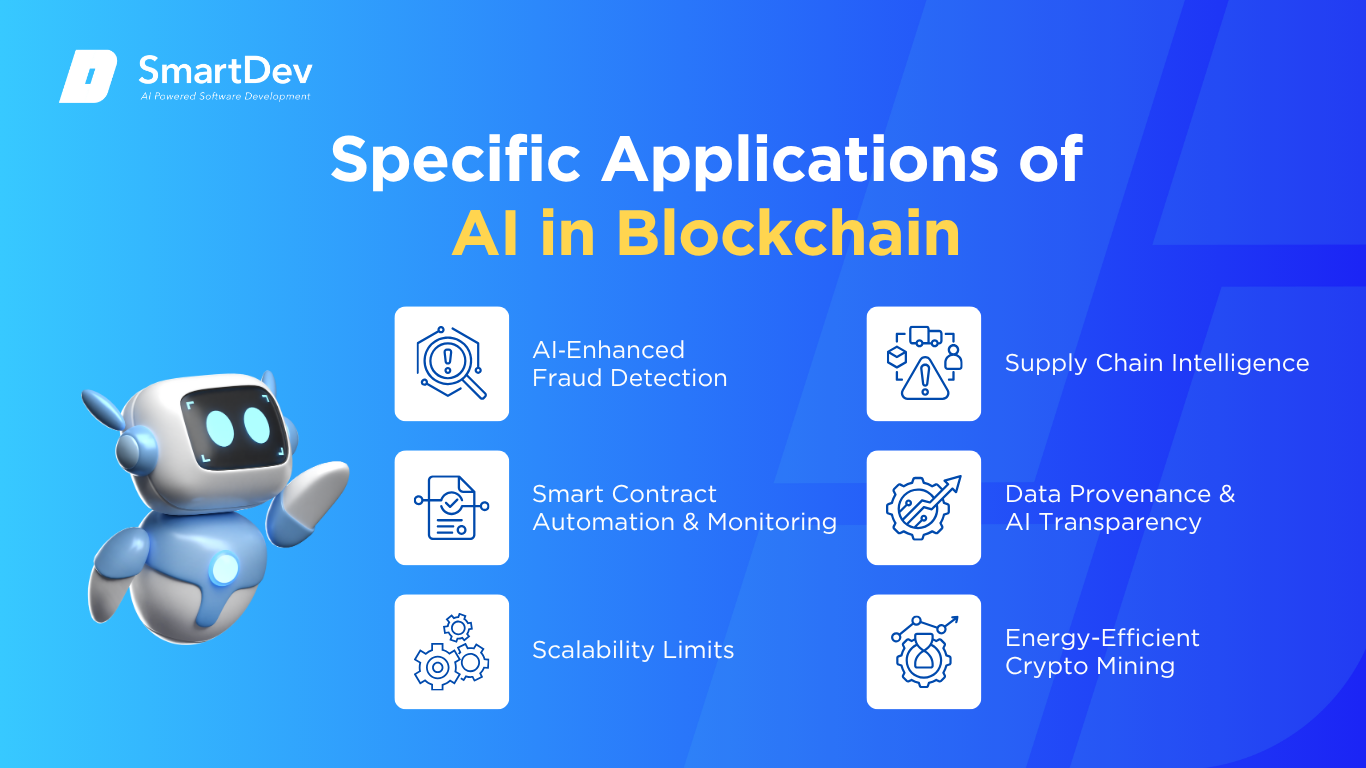 SmartDev
AI Powered Software Development

Specific Applications of AI in Blockchain

AI-Enhanced Fraud Detection

Smart Contract Automation & Monitoring

Scalability Limits

Supply Chain Intelligence

Data Provenance & AI Transparency

Energy-Efficient Crypto Mining